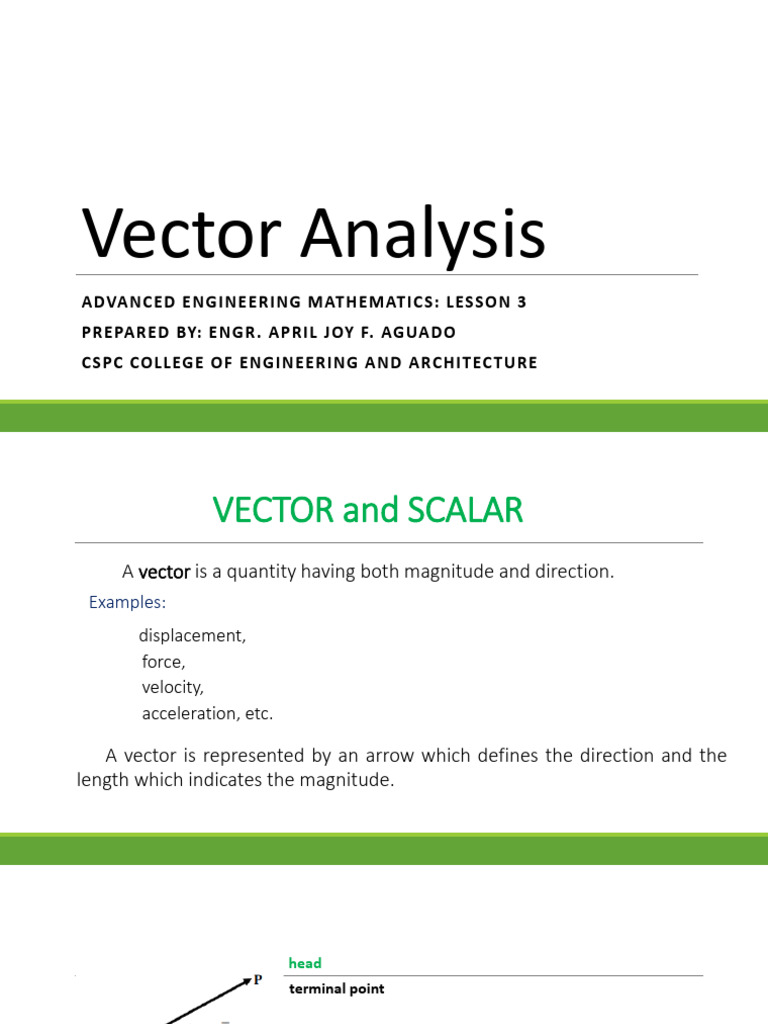 Vector Analysis

ADVANCED ENGINEERING MATHEMATICS: LESSON 3
PREPARED BY: ENGR. APRIL JOY F. AGUADO
CSPC COLLEGE OF ENGINEERING AND ARCHITECTURE

VECTOR and SCALAR

A vector is a quantity having both magnitude and direction.

Examples:

displacement,
force,
velocity,
acceleration, etc.

A vector is represented by an arrow which defines the direction and the length which indicates the magnitude.

P

head

terminal point